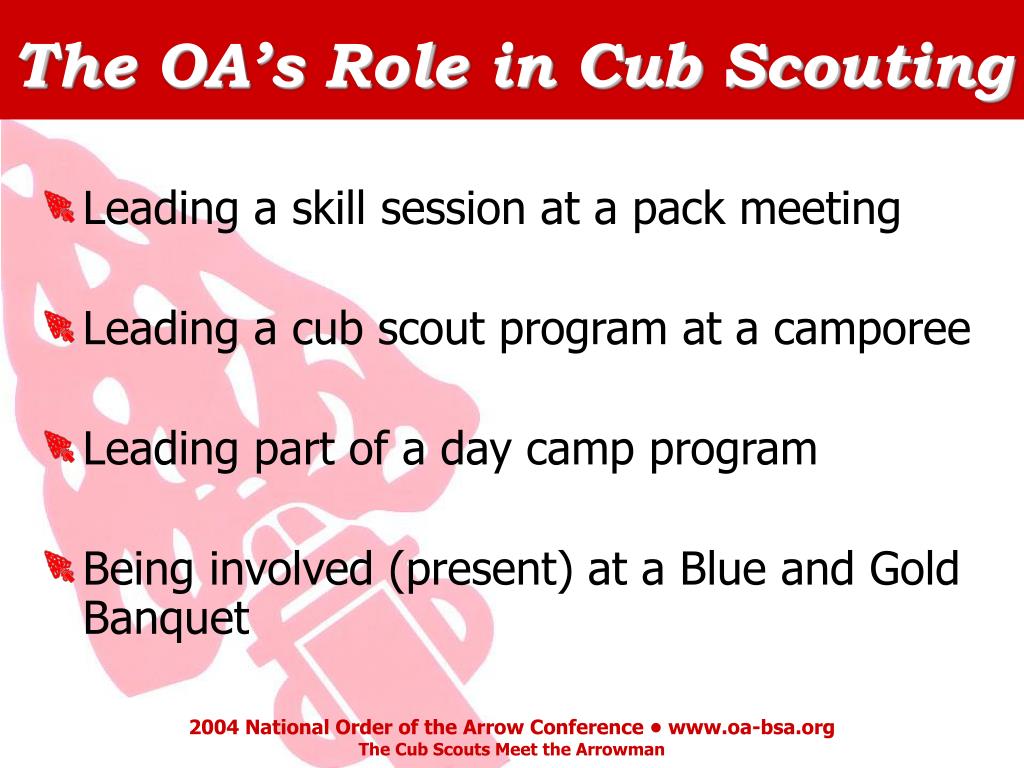 The OA's Role in Cub Scouting

Leading a skill session at a pack meeting

Leading a cub scout program at a camporee

Leading part of a day camp program

Being involved (present) at a Blue and Gold Banquet

2004 National Order of the Arrow Conference • www.oa-bsa.org
The Cub Scouts Meet the Arrowman